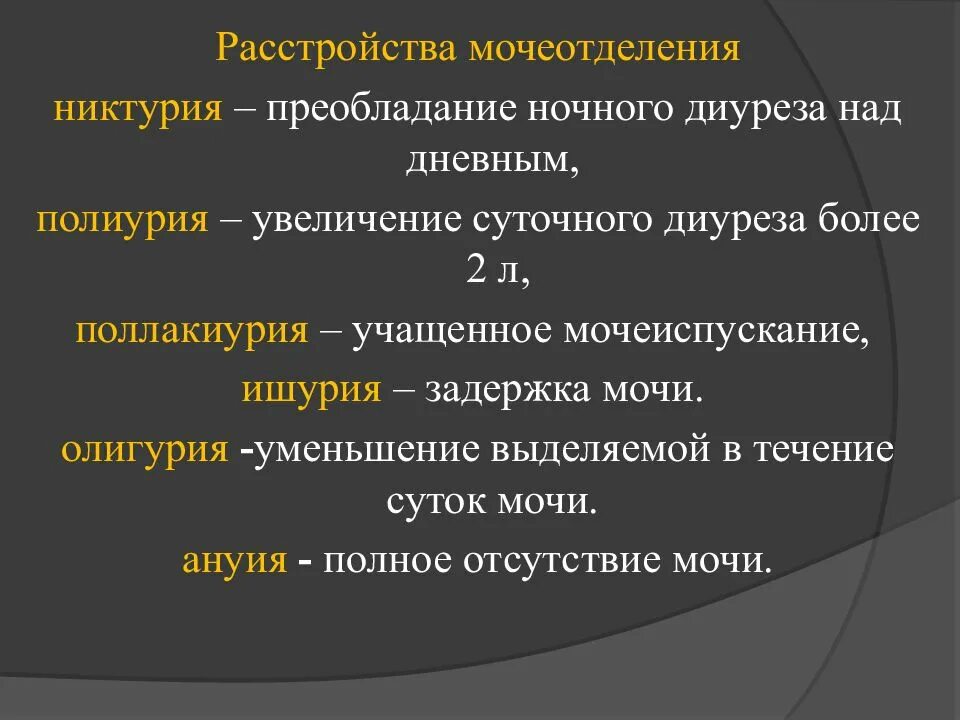 Расстройства мочеотделения

никтурия – преобладание ночного диуреза над дневным,

полиурия – увеличение суточного диуреза более 2 л,

поллакиурия – учащенное мочеиспускание,

ишурия – задержка мочи.

олигурия -уменьшение выделяемой в течение суток мочи.

ануия - полное отсутствие мочи.